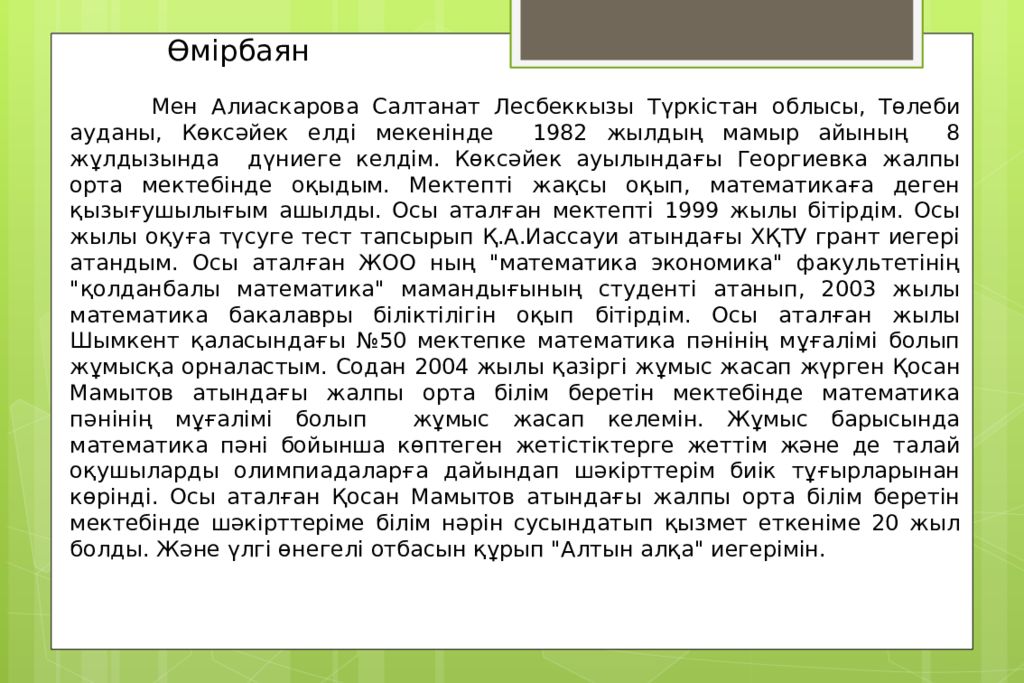 Өмірбаян

Мен Алиаскарова Салтанат Лесбеккызы Түркістан облысы, Төлеби ауданы, Көксәйек елді мекенінде 1982 жылдың мамыр айының 8 жұлдызында дүниеге келдім. Көксәйек ауылындағы Георгиевка жалпы орта мектебінде оқыдым. Мектепті жақсы оқып, математикаға деген қызығушылығым ашылды. Осы аталған мектепті 1999 жылы бітірдім. Осы жылы оқуға түсуге тест тапсырып Қ.А.Иассауи атындағы ХҚТУ грант иегері атандым. Осы аталған ЖОО ның "математика экономика" факультетінің "қолданбалы математика" мамандығының студенті атанып, 2003 жылы математика бакалавры біліктілігін оқып бітірдім. Осы аталған жылы Шымкент қаласындағы №50 мектепке математика пәнінің мұғалімі болып жұмысқа орналастым. Содан 2004 жылы қазіргі жұмыс жасап жүрген Қосан Мамытов атындағы жалпы орта білім беретін мектебінде математика пәнінің мұғалімі болып жұмыс жасап келемін. Жұмыс барысында математика пәні бойынша көптеген жетістіктерге жеттім және де талай оқушыларды олимпиадаларға дайындап шәкірттерім биік тұғырларынан көрінді. Осы аталған Қосан Мамытов атындағы жалпы орта білім беретін мектебінде шәкірттеріме білім нәрін сусындатып қызмет еткеніме 20 жыл болды. Және үлгі өнегелі отбасын құрып "Алтын алқа" иегерімін.